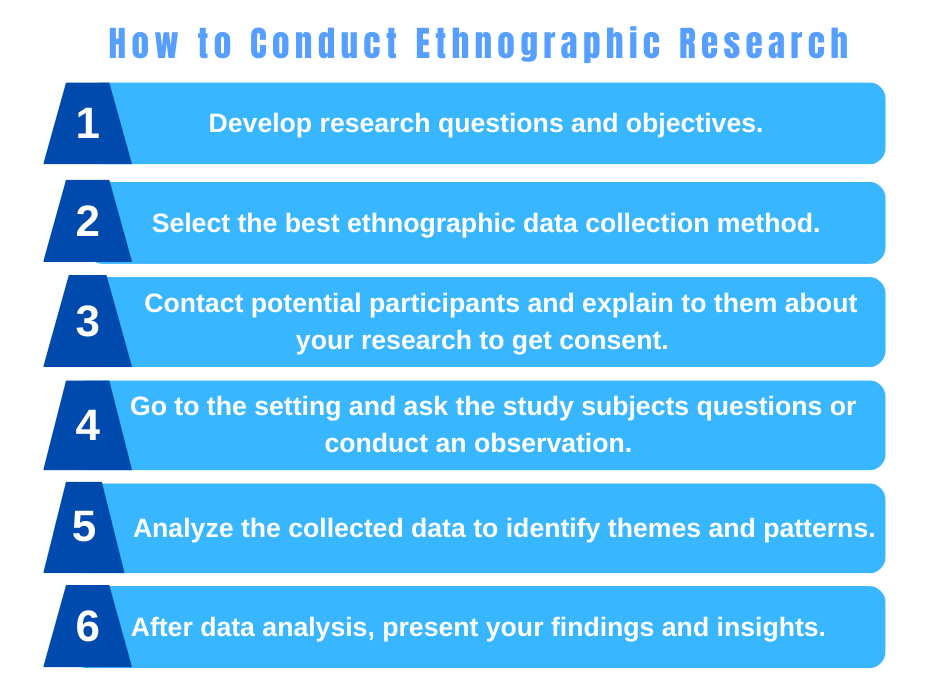 How to Conduct Ethnographic Research

1 Develop research questions and objectives.

2 Select the best ethnographic data collection method.

3 Contact potential participants and explain to them about your research to get consent.

4 Go to the setting and ask the study subjects questions or conduct an observation.

5 Analyze the collected data to identify themes and patterns.

6 After data analysis, present your findings and insights.